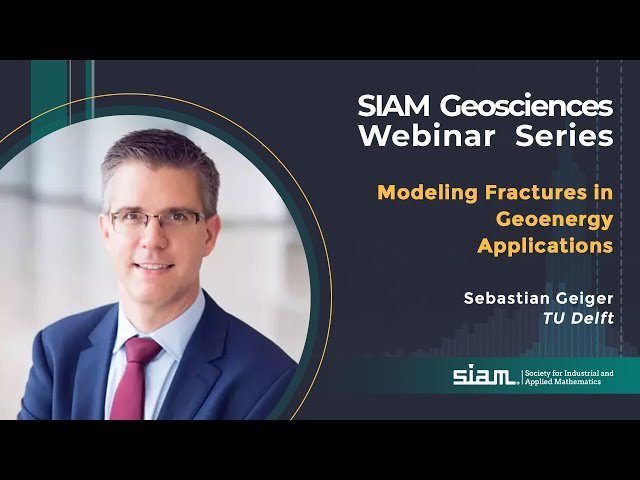 SIAM Geosciences Webinar Series

Modeling Fractures in Geoenergy Applications

Sebastian Geiger
TU Delft

siam. Society for Industrial and Applied Mathematics